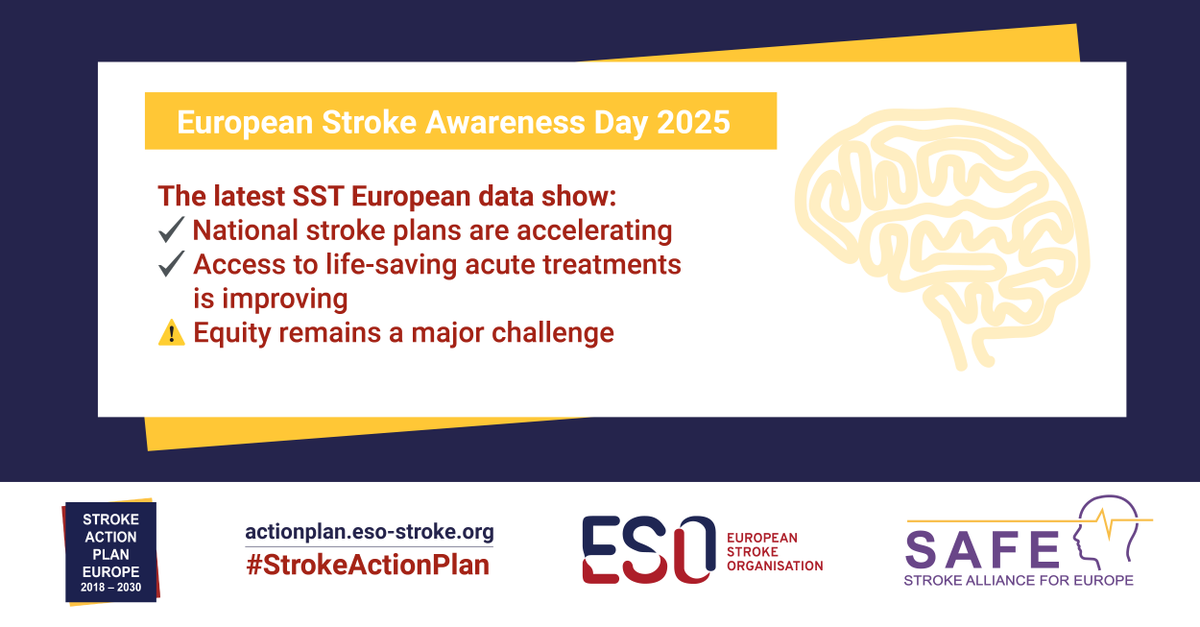 European Stroke Awareness Day 2025

The latest SST European data show:
✓ National stroke plans are accelerating
✓ Access to life-saving acute treatments is improving
⚠ Equity remains a major challenge

STROKE ACTION PLAN EUROPE 2018 – 2030

actionplan.eso-stroke.org
#StrokeActionPlan

ESO EUROPEAN STROKE ORGANISATION

SAFE STROKE ALLIANCE FOR EUROPE